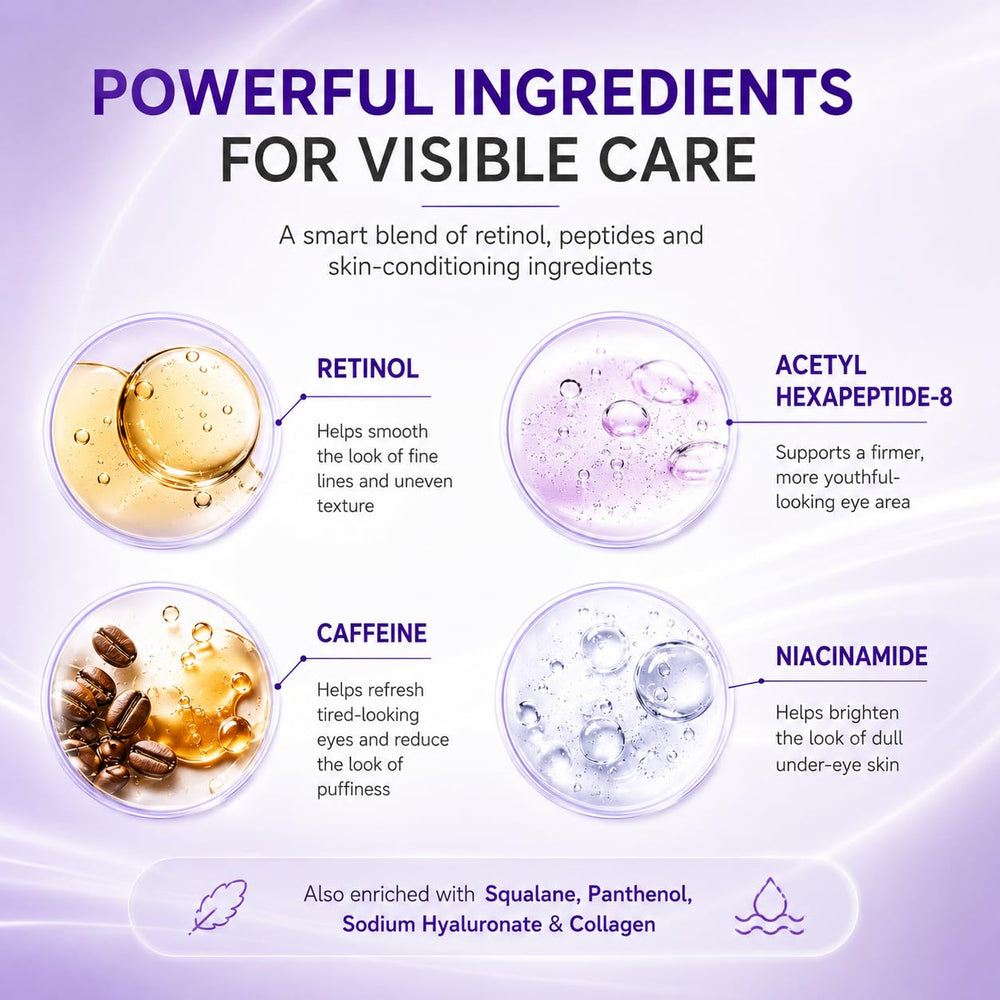 POWERFUL INGREDIENTS
FOR VISIBLE CARE

A smart blend of retinol, peptides and skin-conditioning ingredients

RETINOL

Helps smooth the look of fine lines and uneven texture

ACETYL HEXAPEPTIDE-8

Supports a firmer, more youthful-looking eye area

CAFFEINE

Helps refresh tired-looking eyes and reduce the look of puffiness

NIACINAMIDE

Helps brighten the look of dull under-eye skin

Also enriched with Squalane, Panthenol, Sodium Hyaluronate & Collagen